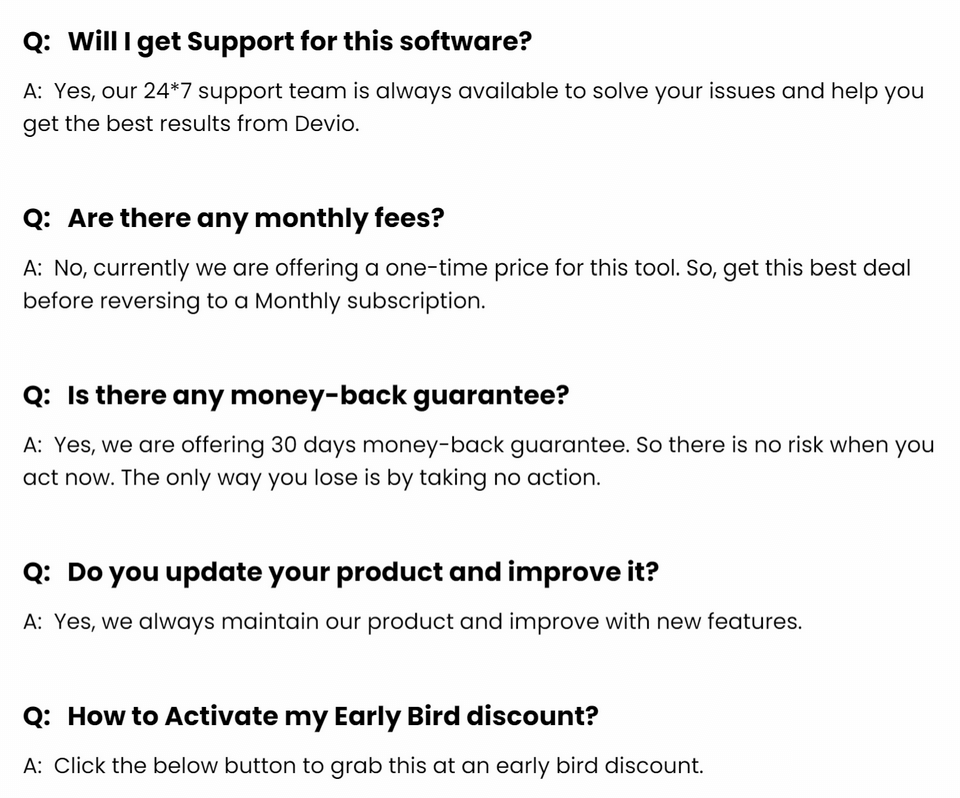 Q: Will I get Support for this software?

A: Yes, our 24*7 support team is always available to solve your issues and help you get the best results from Devio.

Q: Are there any monthly fees?

A: No, currently we are offering a one-time price for this tool. So, get this best deal before reversing to a Monthly subscription.

Q: Is there any money-back guarantee?

A: Yes, we are offering 30 days money-back guarantee. So there is no risk when you act now. The only way you lose is by taking no action.

Q: Do you update your product and improve it?

A: Yes, we always maintain our product and improve with new features.

Q: How to Activate my Early Bird discount?

A: Click the below button to grab this at an early bird discount.